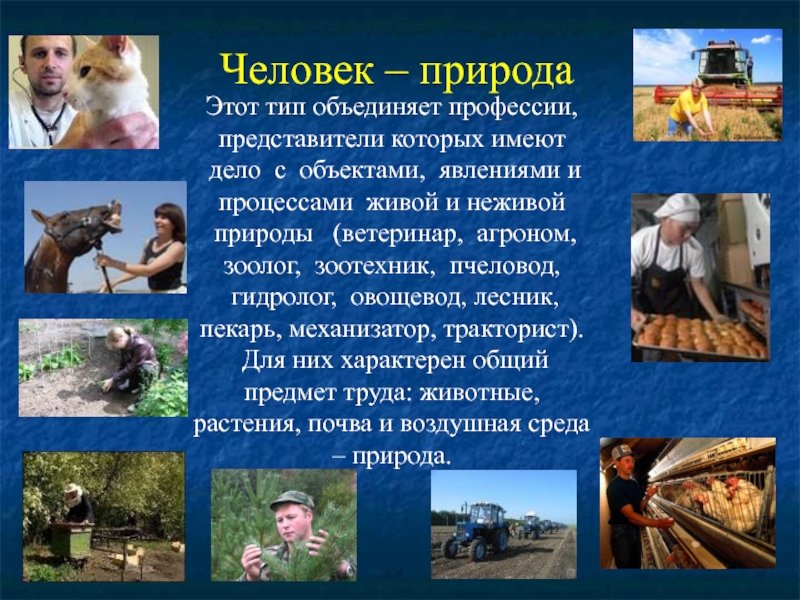 Человек – природа

Этот тип объединяет профессии, представители которых имеют дело с объектами, явлениями и процессами живой и неживой природы (ветеринар, агроном, зоолог, зоотехник, пчеловод, гидролог, овощевод, лесник, пекарь, механизатор, тракторист). Для них характерен общий предмет труда: животные, растения, почва и воздушная среда – природа.